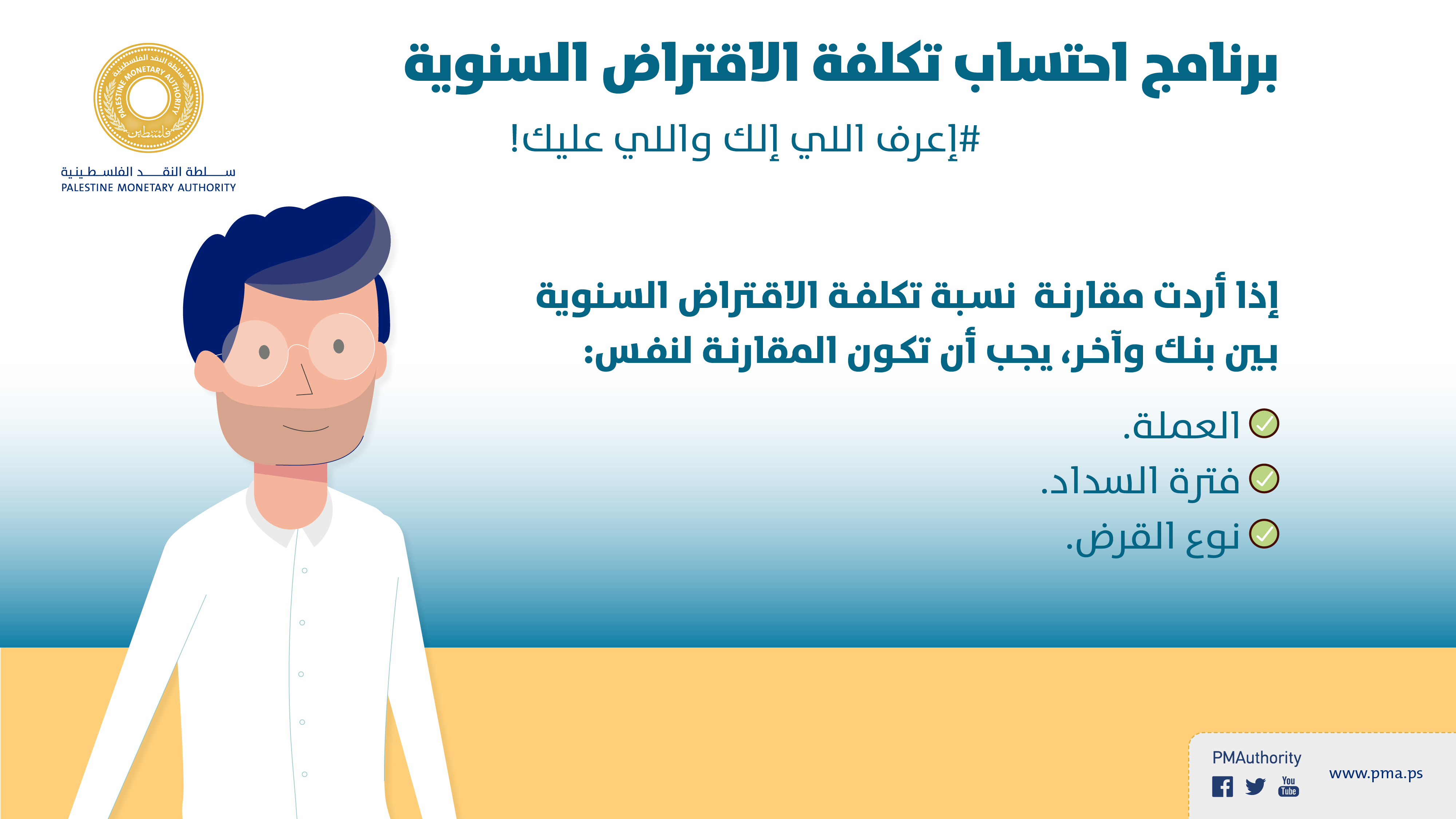 برنامج احتساب تكلفة الاقتراض السنوية

#إعرف اللي إلك واللي عليك!

سلطة النقد الفلسطينية
PALESTINE MONETARY AUTHORITY
فلسطين

سلطة النقد الفلسطينية
PALESTINE MONETARY AUTHORITY

إذا أردت مقارنة نسبة تكلفة الاقتراض السنوية بين بنك وآخر، يجب أن تكون المقارنة لنفس:

العملة.
فترة السداد.
نوع القرض.

PMAuthority
You Tube
www.pma.ps